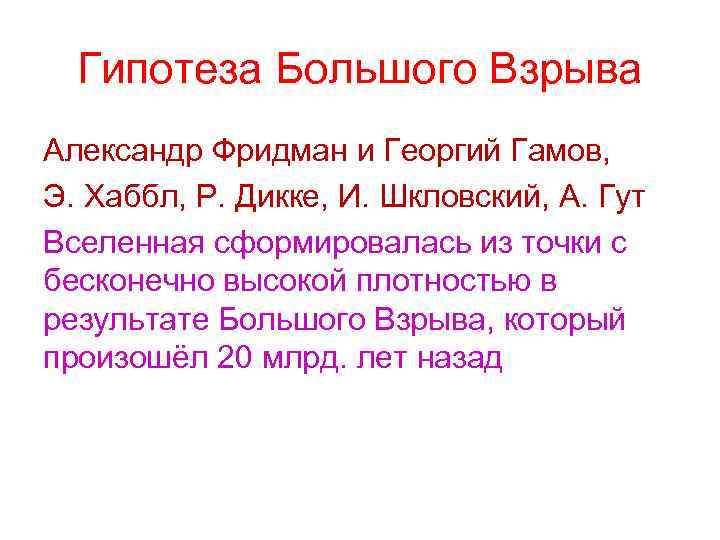 Гипотеза Большого Взрыва

Александр Фридман и Георгий Гамов,

Э. Хаббл, Р. Дикке, И. Шкловский, А. Гут

Вселенная сформировалась из точки с бесконечно высокой плотностью в результате Большого Взрыва, который произошёл 20 млрд. лет назад